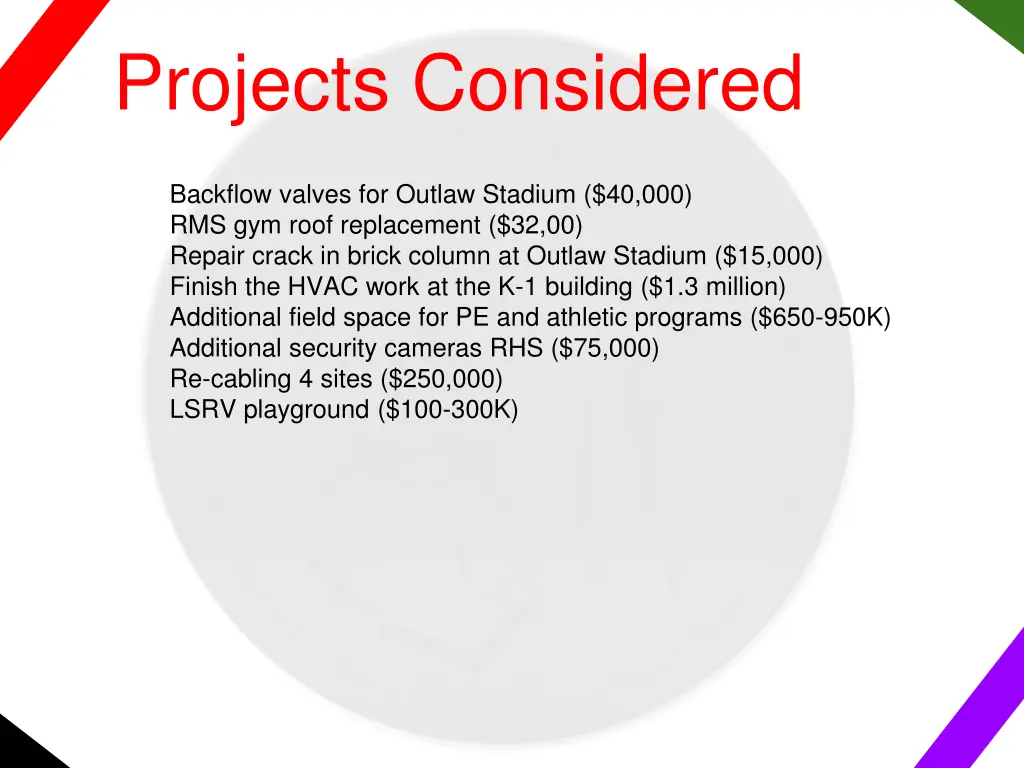 Projects Considered

Backflow valves for Outlaw Stadium (\$40,000)
RMS gym roof replacement (\$32,00)
Repair crack in brick column at Outlaw Stadium (\$15,000)
Finish the HVAC work at the K-1 building (\$1.3 million)
Additional field space for PE and athletic programs (\$650-950K)
Additional security cameras RHS (\$75,000)
Re-cabling 4 sites (\$250,000)
LSRV playground (\$100-300K)